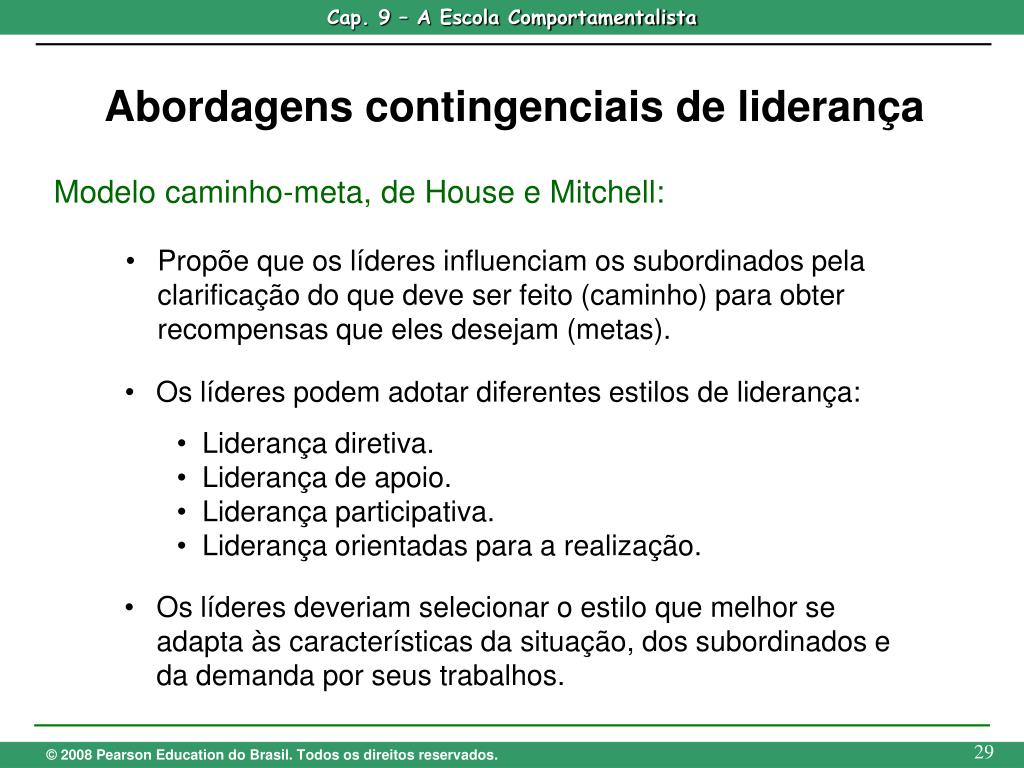 Cap. 9 – A Escola Comportamentalista

Abordagens contingenciais de liderança

Modelo caminho-meta, de House e Mitchell:

• Propõe que os líderes influenciam os subordinados pela clarificação do que deve ser feito (caminho) para obter recompensas que eles desejam (metas).

• Os líderes podem adotar diferentes estilos de liderança:
• Liderança diretiva.
• Liderança de apoio.
• Liderança participativa.
• Liderança orientadas para a realização.

• Os líderes deveriam selecionar o estilo que melhor se adapta às características da situação, dos subordinados e da demanda por seus trabalhos.

© 2008 Pearson Education do Brasil. Todos os direitos reservados.

29